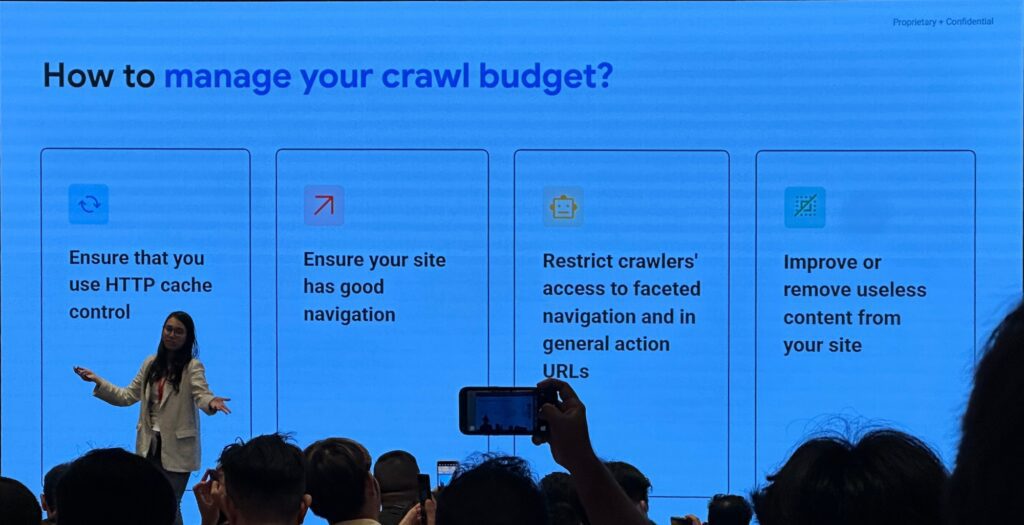 Proprietary + Confidential

How to manage your crawl budget?

Ensure that you use HTTP cache control

Ensure your site has good navigation

Restrict crawlers' access to faceted navigation and in general action URLs

Improve or remove useless content from your site